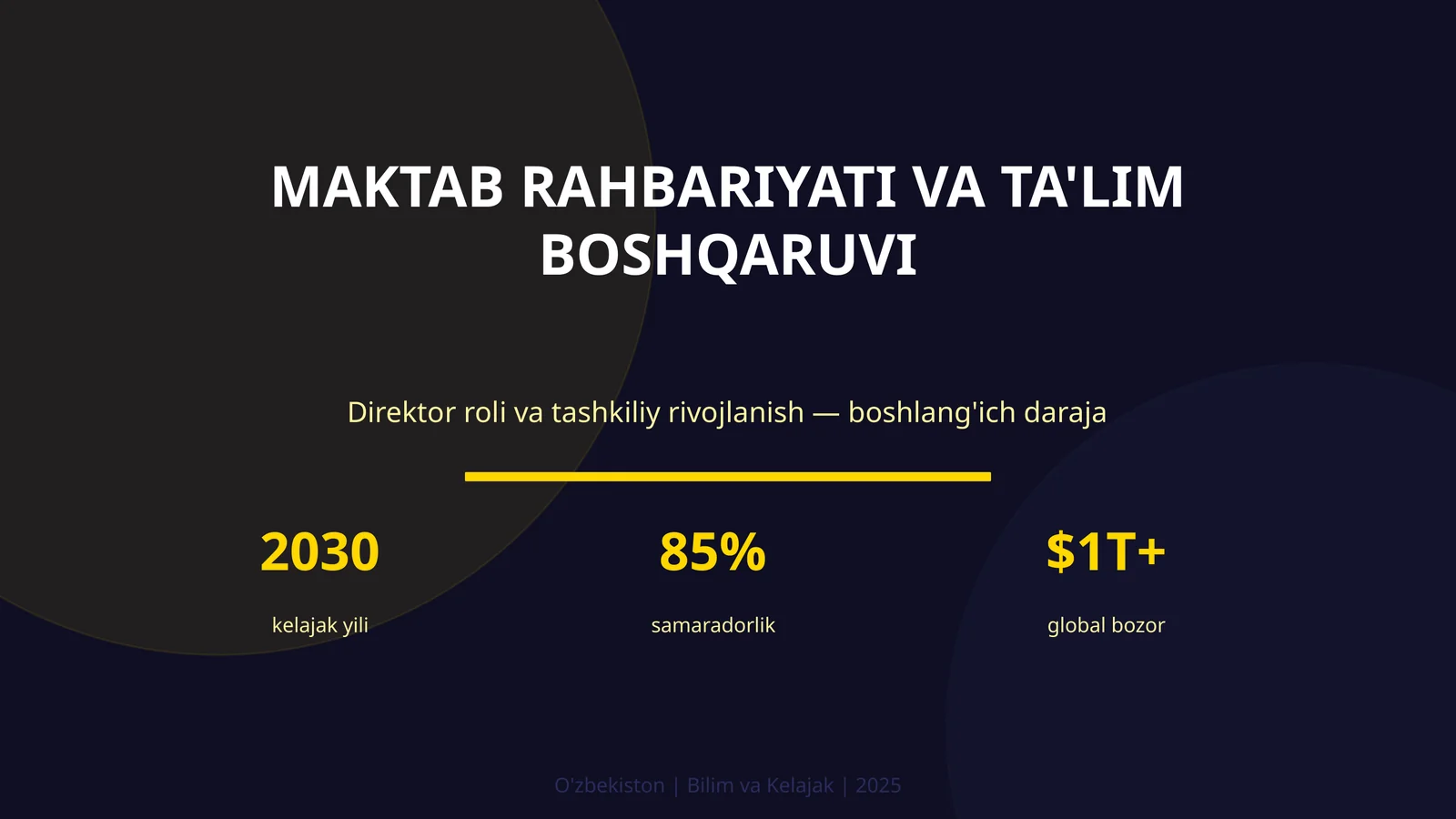 MAKTAB RAHBARIYATI VA TA'LIM BOSHQARUVI

Direktor roli va tashkiliy rivojlanish — boshlang'ich daraja

2030
kelajak yili

85%
samaradorlik

$1T+
global bozor

O'zbekiston | Bilim va Kelajak | 2025